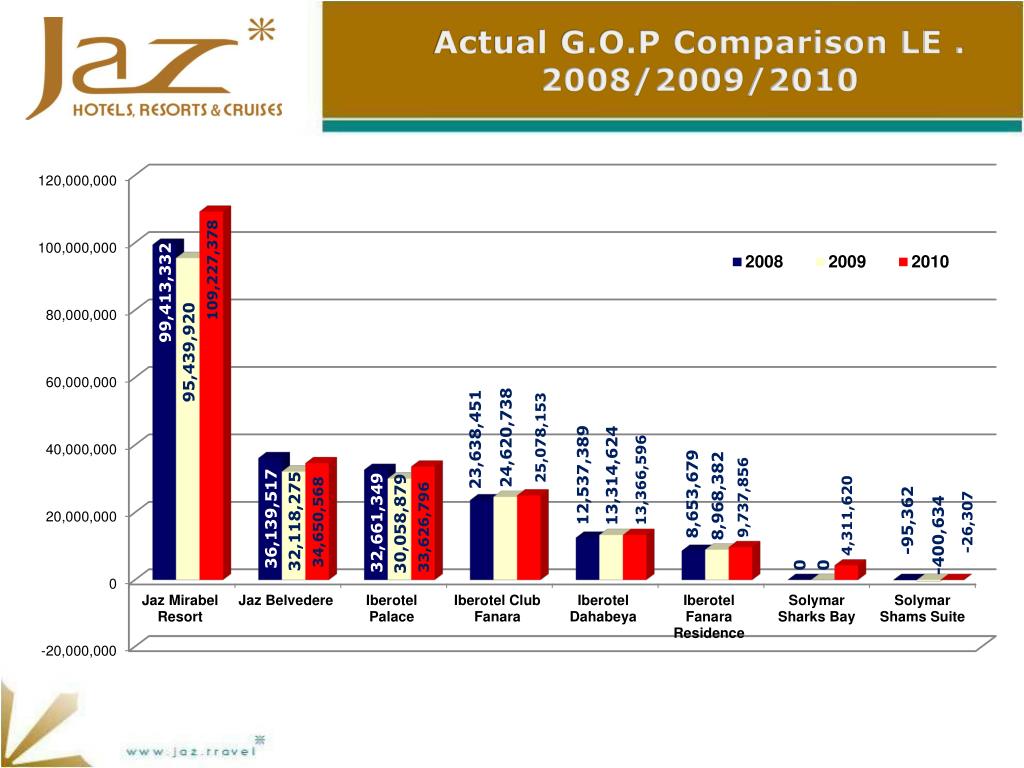 Jaz*
HOTELS, RESORTS & CRUISES

Actual G.O.P Comparison LE . 2008/2009/2010

120,000,000
100,000,000
80,000,000
60,000,000
40,000,000
20,000,000
0
-20,000,000

2008 2009 2010

99,413,332
95,439,920
109,227,378
36,139,517
32,118,275
34,650,568
32,661,349
30,058,879
33,626,796
23,638,451
24,620,738
25,078,153
12,537,389
13,314,624
13,366,596
8,653,679
8,968,382
9,737,856
0
0
4,311,620
-95,362
-400,634
-26,307

Jaz Mirabel Resort
Jaz Belvedere
Iberotel Palace
Iberotel Club Fanara
Iberotel Dahabeya
Iberotel Fanara Residence
Solymar Sharks Bay
Solymar Shams Suite

www.jaz.travel